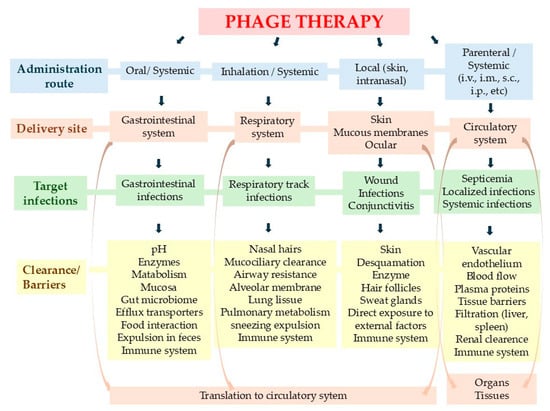 PHAGE THERAPY

Administration route

Oral/ Systemic

Inhalation / Systemic

Local (skin, intranasal)

Parenteral / Systemic (i.v., i.m., s.c., i.p., etc)

Delivery site

Gastrointestinal system

Respiratory system

Skin
Mucous membranes
Ocular

Circulatory system

Target infections

Gastrointestinal infections

Respiratory track infections

Wound
Infections
Conjunctivitis

Septicemia
Localized infections
Systemic infections

Clearance/ Barriers

pH
Enzymes
Matabolism
Mucosa
Gut microbiome
Efflux transporters
Food interaction
Expulsion in feces
Immune system

Nasal hairs
Mucociliary clearance
Airway resistance
Alveolar membrane
Lung lissue
Pulmonary metabolism
sneezing expulsion
Immune system

Skin
Desquamation
Enzyme
Hair follicles
Sweat glands
Direct exposure to external factors
Immune system

Vascular endothelium
Blood flow
Plasma proteins
Tissue barriers
Filtration (liver, spleen)
Renal clearence
Immune system

Translation to circulatory sytem

Organs
Tissues